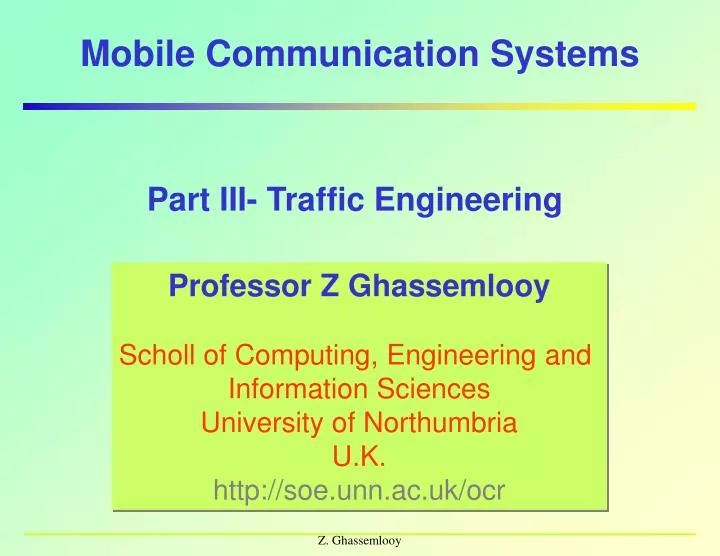 Mobile Communication Systems

Part III- Traffic Engineering

Professor Z Ghassemlooy

Scholl of Computing, Engineering and Information Sciences
University of Northumbria
U.K.
http://soe.unn.ac.uk/ocr

Z. Ghassemlooy